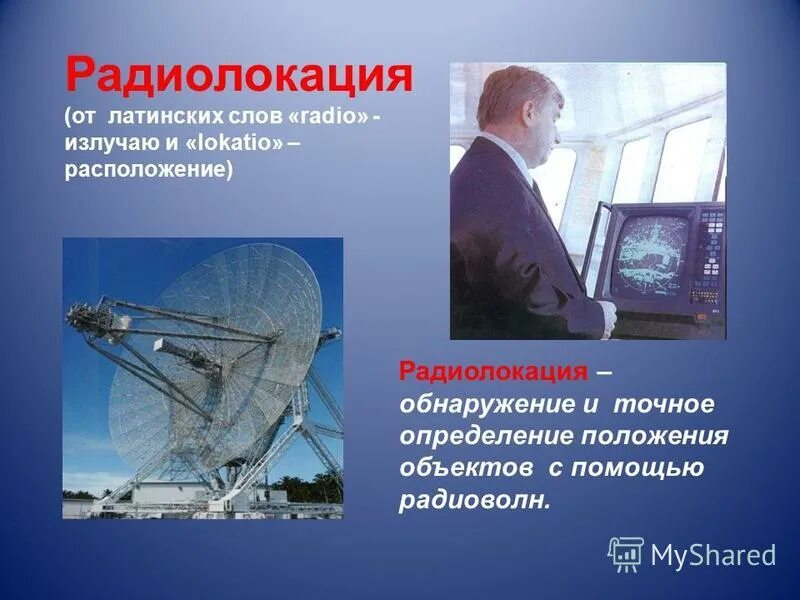 Радиолокация

(от латинских слов «radio» - излучаю и «lokatio» – расположение)

Радиолокация – обнаружение и точное определение положения объектов с помощью радиоволн.

MyShared